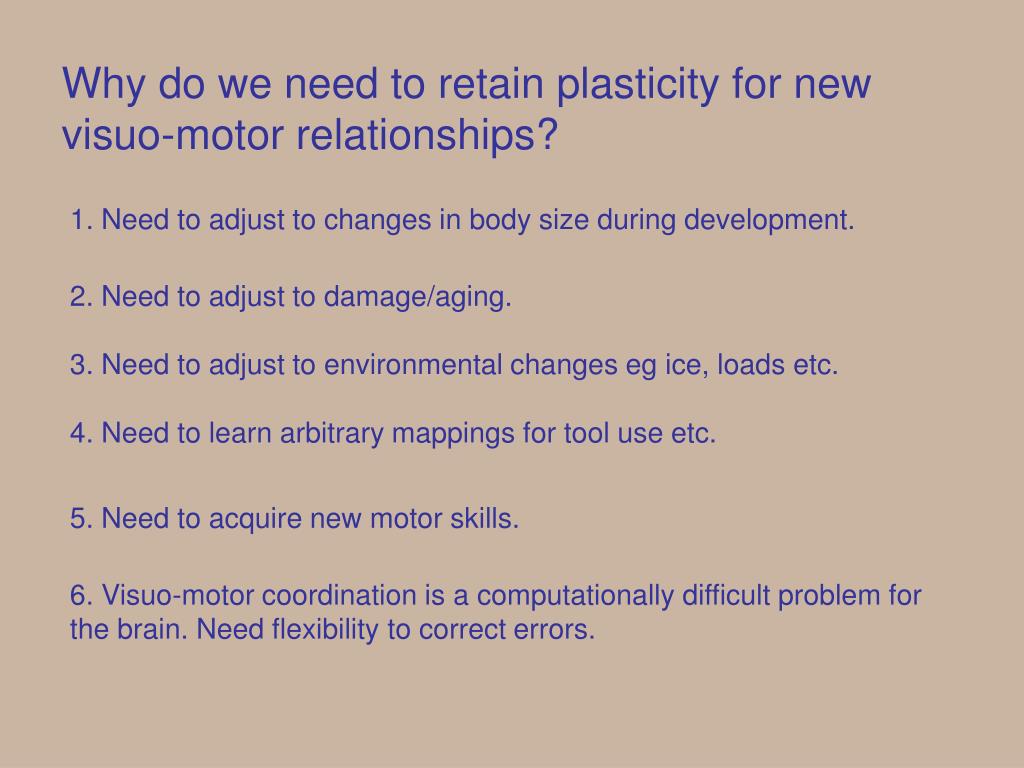 Why do we need to retain plasticity for new visuo-motor relationships?

1. Need to adjust to changes in body size during development.

2. Need to adjust to damage/aging.

3. Need to adjust to environmental changes eg ice, loads etc.

4. Need to learn arbitrary mappings for tool use etc.

5. Need to acquire new motor skills.

6. Visuo-motor coordination is a computationally difficult problem for the brain. Need flexibility to correct errors.